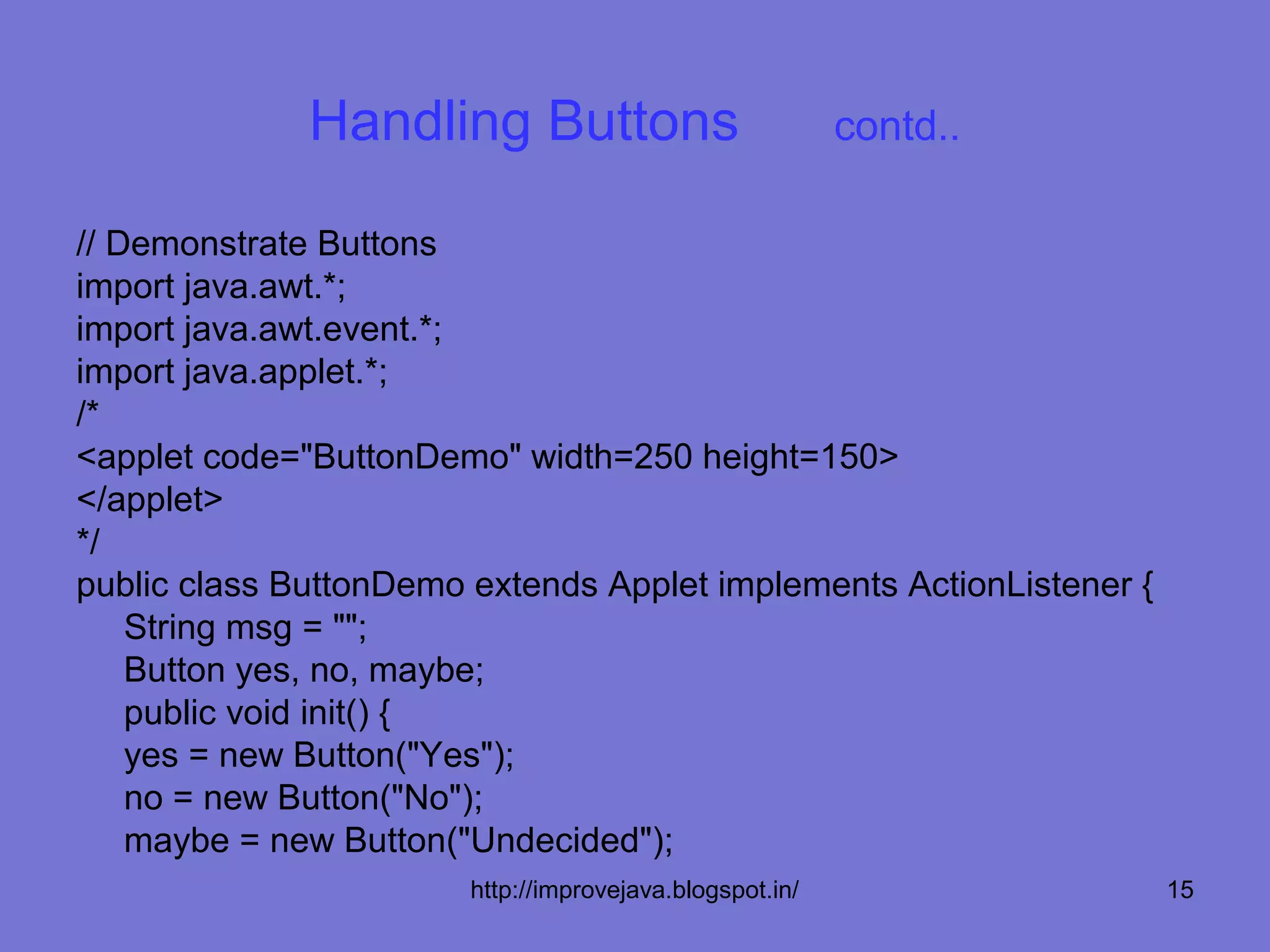 Handling Buttons contd..

// Demonstrate Buttons
import java.awt.*;
import java.awt.event.*;
import java.applet.*;
/*
<applet code="ButtonDemo" width=250 height=150>
</applet>
*/
public class ButtonDemo extends Applet implements ActionListener {
String msg = "";
Button yes, no, maybe;
public void init() {
yes = new Button("Yes");
no = new Button("No");
maybe = new Button("Undecided");

http://improvejava.blogspot.in/ 15